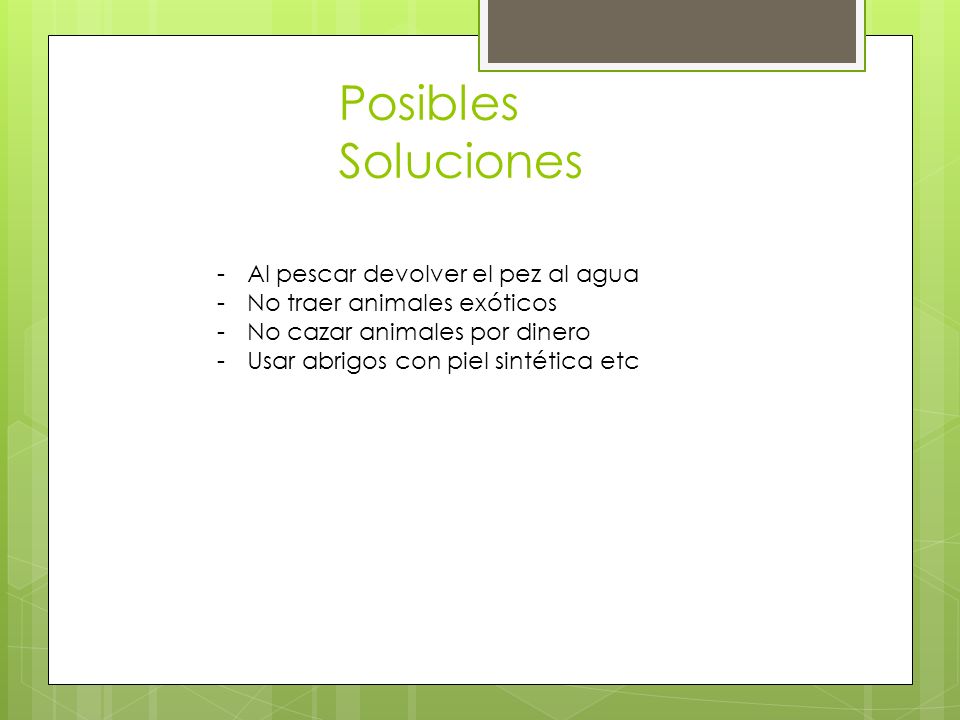 Posibles Soluciones

- Al pescar devolver el pez al agua
- No traer animales exóticos
- No cazar animales por dinero
- Usar abrigos con piel sintética etc